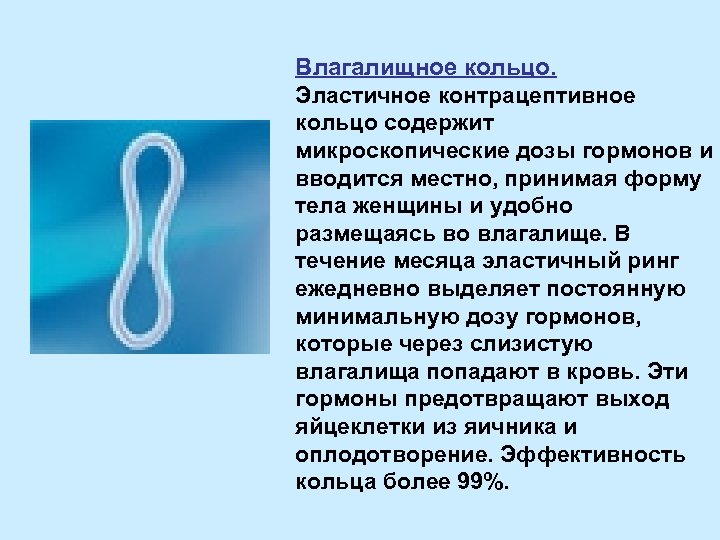 Влагалищное кольцо.
Эластичное контрацептивное кольцо содержит микроскопические дозы гормонов и вводится местно, принимая форму тела женщины и удобно размещаясь во влагалище. В течение месяца эластичный ринг ежедневно выделяет постоянную минимальную дозу гормонов, которые через слизистую влагалища попадают в кровь. Эти гормоны предотвращают выход яйцеклетки из яичника и оплодотворение. Эффективность кольца более 99%.